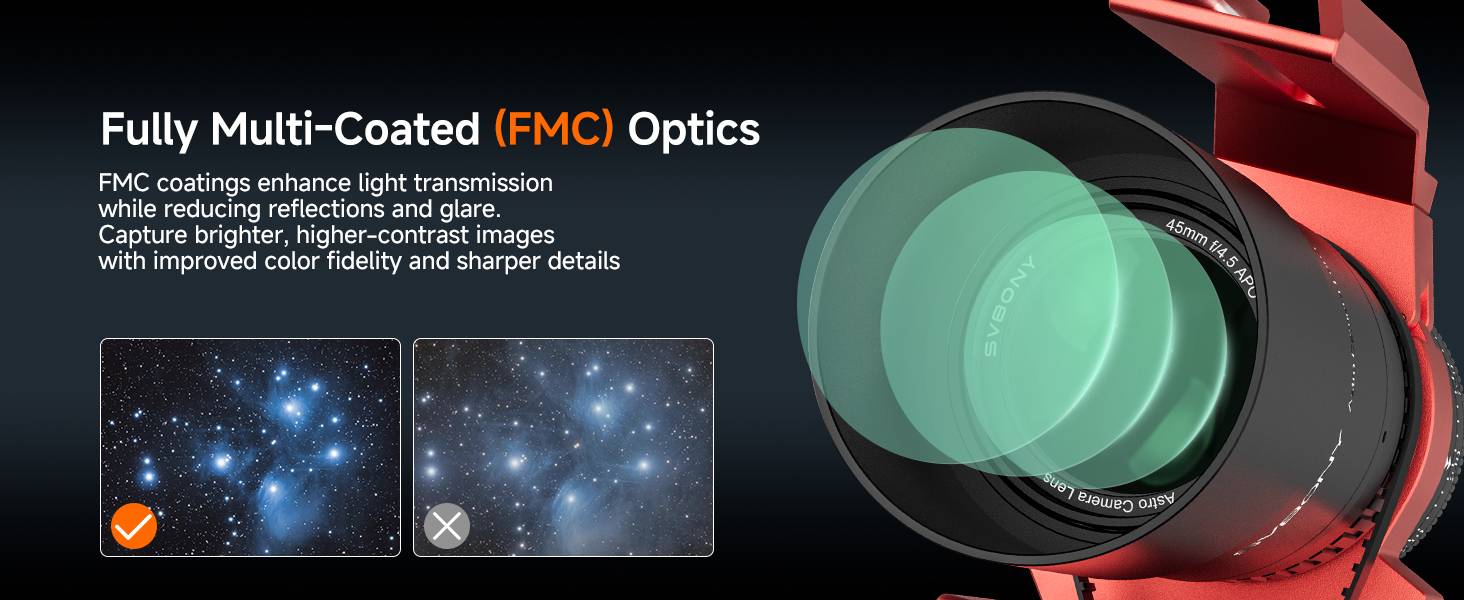 Fully Multi-Coated (FMC) Optics

FMC coatings enhance light transmission while reducing reflections and glare. Capture brighter, higher-contrast images with improved color fidelity and sharper details

SVBONY

45mm f/4.5 APO

Astro Camera Lens